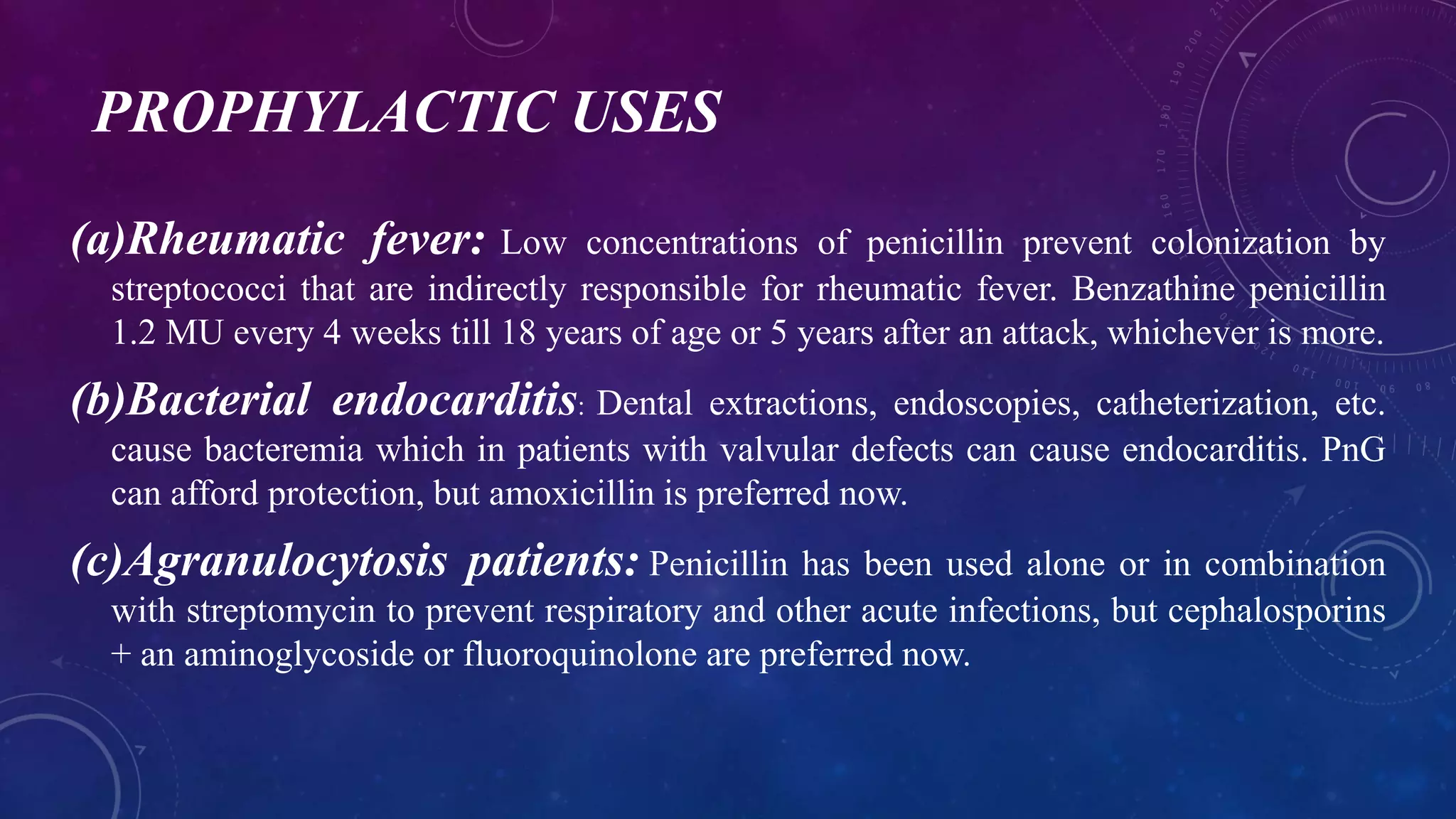 PROPHYLACTIC USES

(a)Rheumatic fever: Low concentrations of penicillin prevent colonization by streptococci that are indirectly responsible for rheumatic fever. Benzathine penicillin 1.2 MU every 4 weeks till 18 years of age or 5 years after an attack, whichever is more.

(b)Bacterial endocarditis: Dental extractions, endoscopies, catheterization, etc. cause bacteremia which in patients with valvular defects can cause endocarditis. PnG can afford protection, but amoxicillin is preferred now.

(c)Agranulocytosis patients: Penicillin has been used alone or in combination with streptomycin to prevent respiratory and other acute infections, but cephalosporins + an aminoglycoside or fluoroquinolone are preferred now.